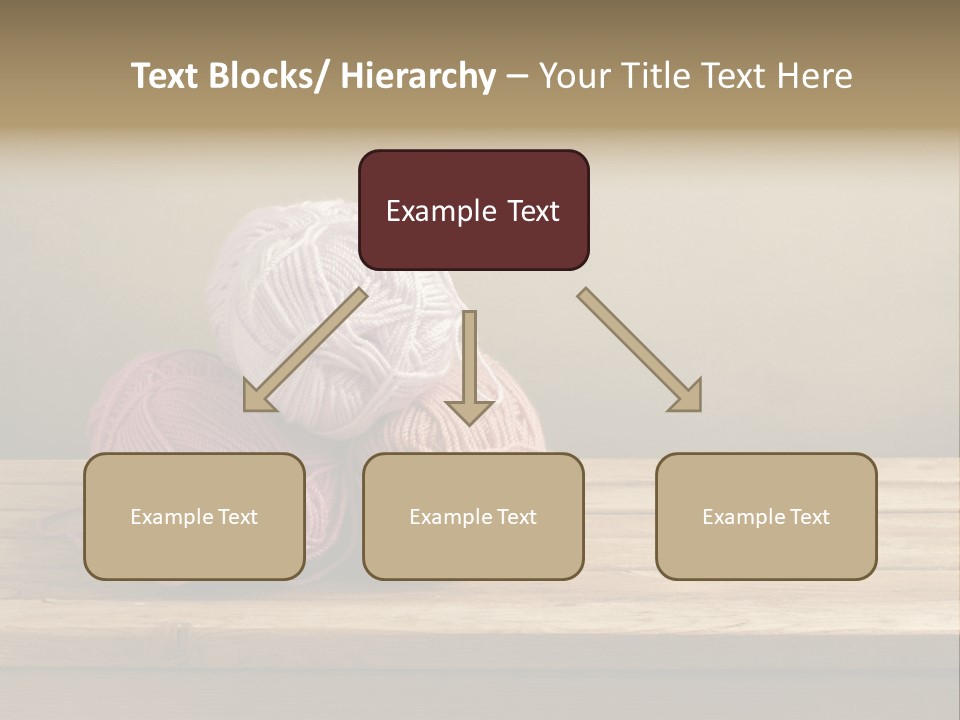 Text Blocks/ Hierarchy – Your Title Text Here

Example Text

Example Text

Example Text

Example Text